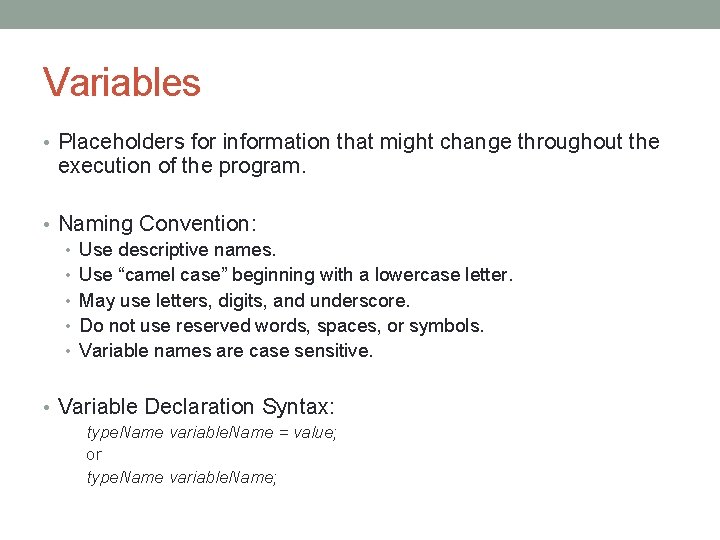 Variables

• Placeholders for information that might change throughout the execution of the program.

• Naming Convention:
  • Use descriptive names.
  • Use “camel case” beginning with a lowercase letter.
  • May use letters, digits, and underscore.
  • Do not use reserved words, spaces, or symbols.
  • Variable names are case sensitive.

• Variable Declaration Syntax:
typeName variableName = value;
or
typeName variableName;